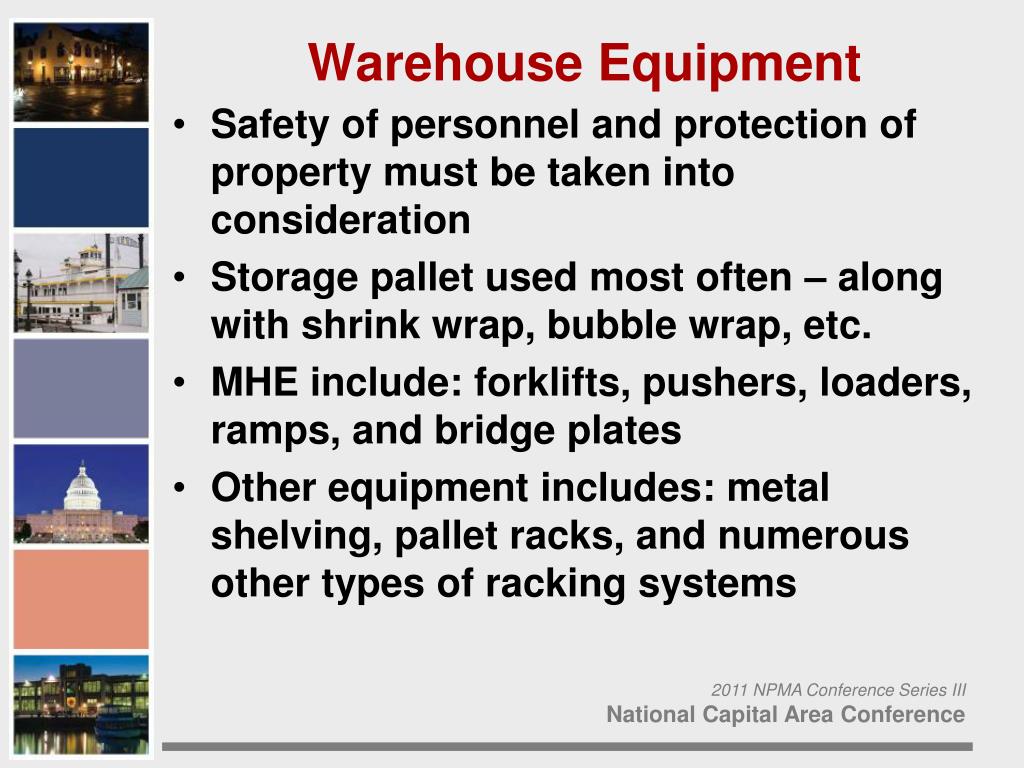 Warehouse Equipment

• Safety of personnel and protection of property must be taken into consideration
• Storage pallet used most often – along with shrink wrap, bubble wrap, etc.
• MHE include: forklifts, pushers, loaders, ramps, and bridge plates
• Other equipment includes: metal shelving, pallet racks, and numerous other types of racking systems

2011 NPMA Conference Series III
National Capital Area Conference